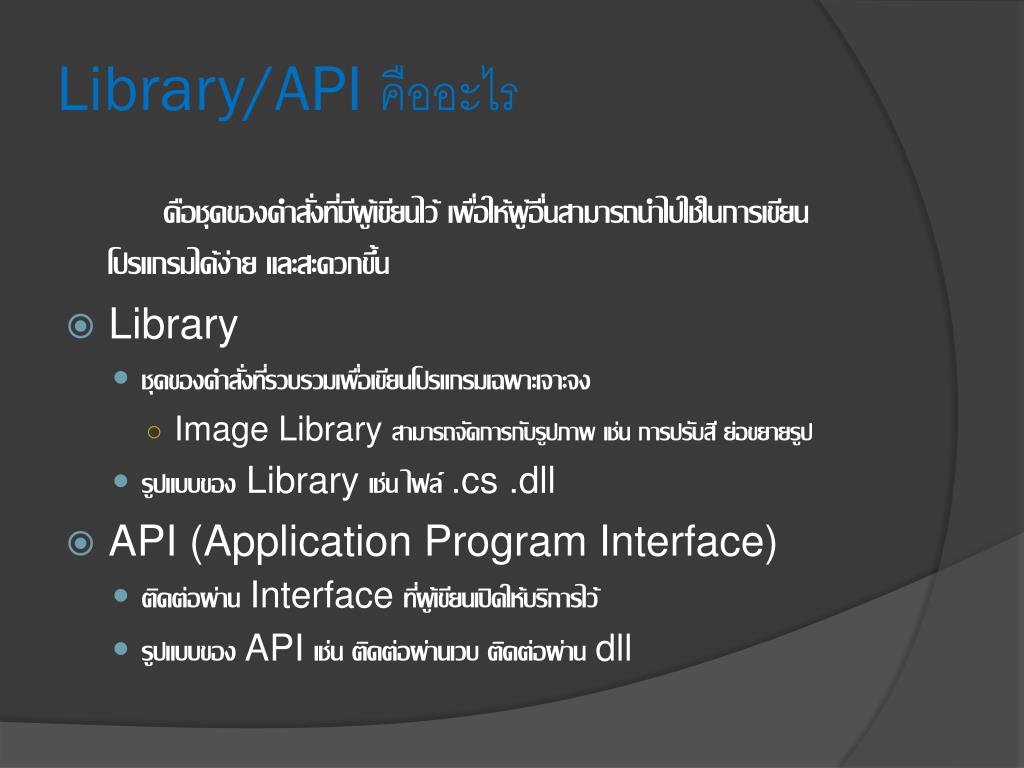 Library/API คืออะไร

คือชุดของคำสั่งที่มีผู้เขียนไว้ เพื่อให้ผู้อื่นสามารถนำไปใช้ในการเขียนโปรแกรมได้ง่าย และสะดวกขึ้น

Library
ชุดของคำสั่งที่รวบรวมเพื่อเขียนโปรแกรมเฉพาะเจาะจง
Image Library สามารถจัดการกับรูปภาพ เช่น การปรับสี ย่อขยายรูป
รูปแบบของ Library เช่นไฟล์ .cs .dll

API (Application Program Interface)
ติดต่อผ่าน Interface ที่ผู้เขียนเปิดให้บริการไว้
รูปแบบของ API เช่น ติดต่อผ่านเวบ ติดต่อผ่าน dll